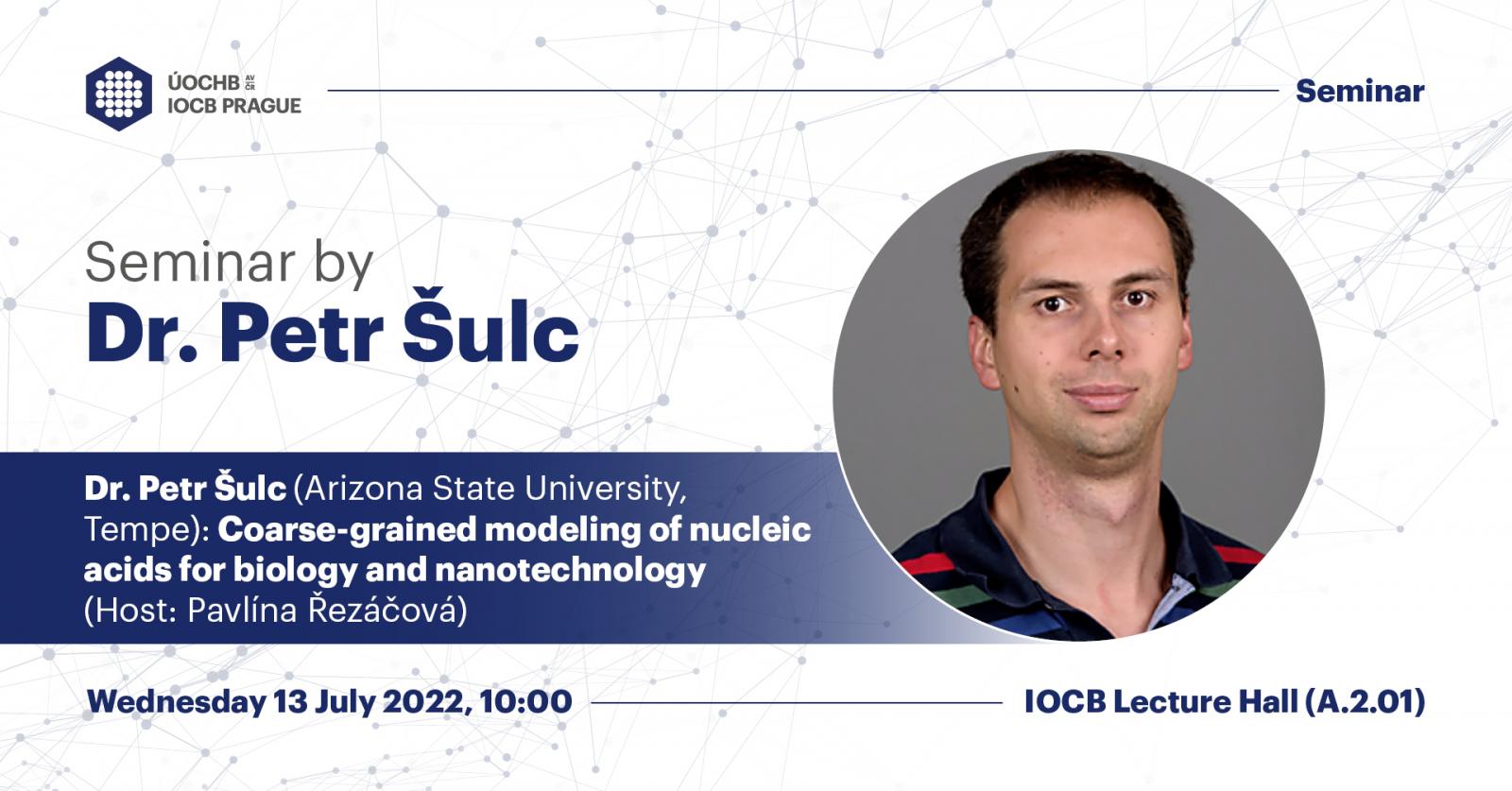 ÚOCHB AV ČR
IOCB PRAGUE

Seminar

Seminar by
Dr. Petr Šulc

Dr. Petr Šulc (Arizona State University, Tempe): Coarse-grained modeling of nucleic acids for biology and nanotechnology (Host: Pavlína Řezáčová)

Wednesday 13 July 2022, 10:00

IOCB Lecture Hall (A.2.01)